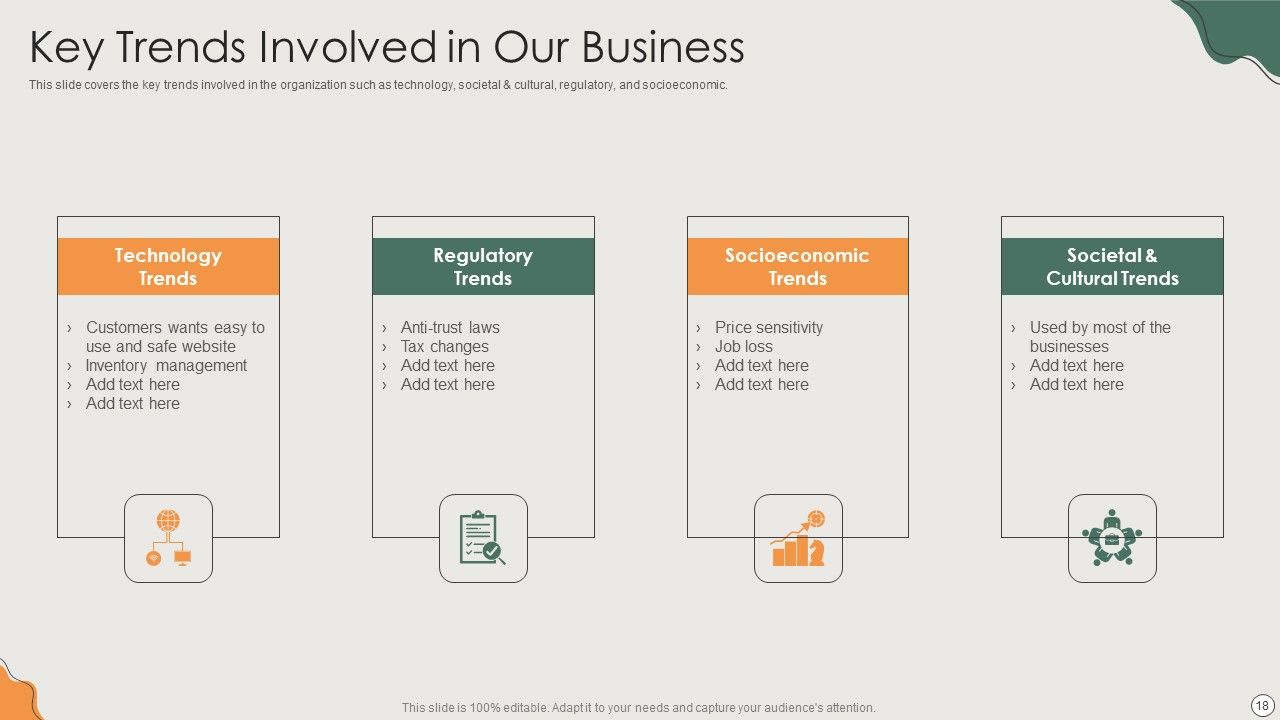 Key Trends Involved in Our Business

This slide covers the key trends involved in the organization such as technology, societal & cultural, regulatory, and socioeconomic.

Technology Trends

› Customers wants easy to use and safe website
› Inventory management
› Add text here
› Add text here

Regulatory Trends

› Anti-trust laws
› Tax changes
› Add text here
› Add text here

Socioeconomic Trends

› Price sensitivity
› Job loss
› Add text here
› Add text here

Societal & Cultural Trends

› Used by most of the businesses
› Add text here
› Add text here

This slide is 100% editable. Adapt it to your needs and capture your audience's attention.

18